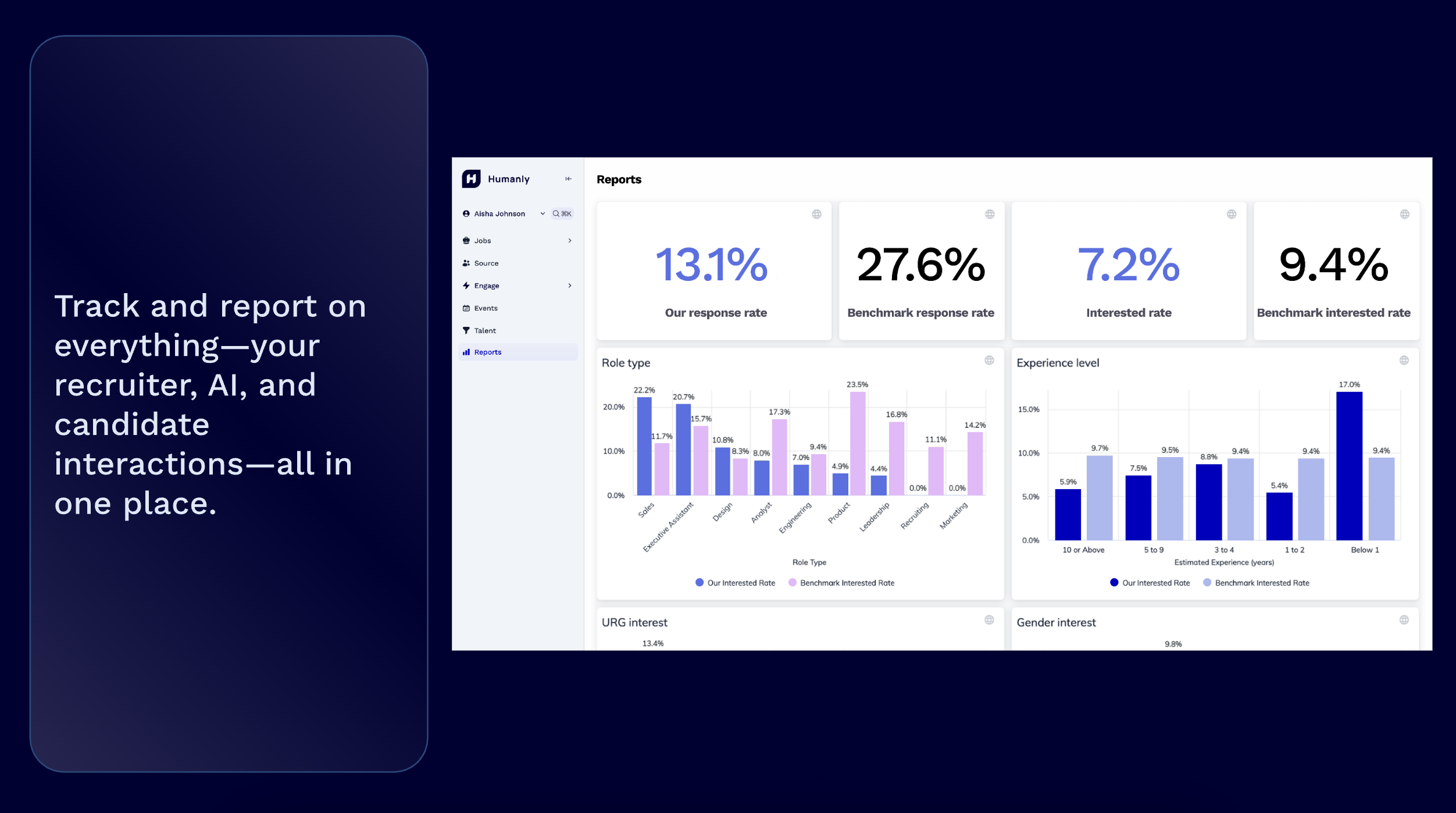 Track and report on everything—your recruiter, AI, and candidate interactions—all in one place.

Humanly

Aisha Johnson

⌘K

Jobs

Source

Engage

Events

Talent

Reports

Reports

13.1%
Our response rate

27.6%
Benchmark response rate

7.2%
Interested rate

9.4%
Benchmark interested rate

Role type

20.0%
10.0%
0.0%

22.2% 11.7% 20.7% 15.7% 10.8% 8.3% 8.0% 17.3% 7.0% 9.4% 4.9% 23.5% 4.4% 16.8% 0.0% 11.1% 0.0% 14.2%

Sales
Executive Assistant
Design
Analyst
Engineering
Product
Leadership
Recruiting
Marketing

Role Type

Our Interested Rate
Benchmark Interested Rate

Experience level

15.0%
10.0%
5.0%
0.0%

5.9% 9.7% 7.5% 9.5% 8.8% 9.4% 5.4% 9.4% 17.0% 9.4%

10 or Above
5 to 9
3 to 4
1 to 2
Below 1

Estimated Experience (years)

Our Interested Rate
Benchmark Interested Rate

URG interest

13.4%

Gender interest

9.8%